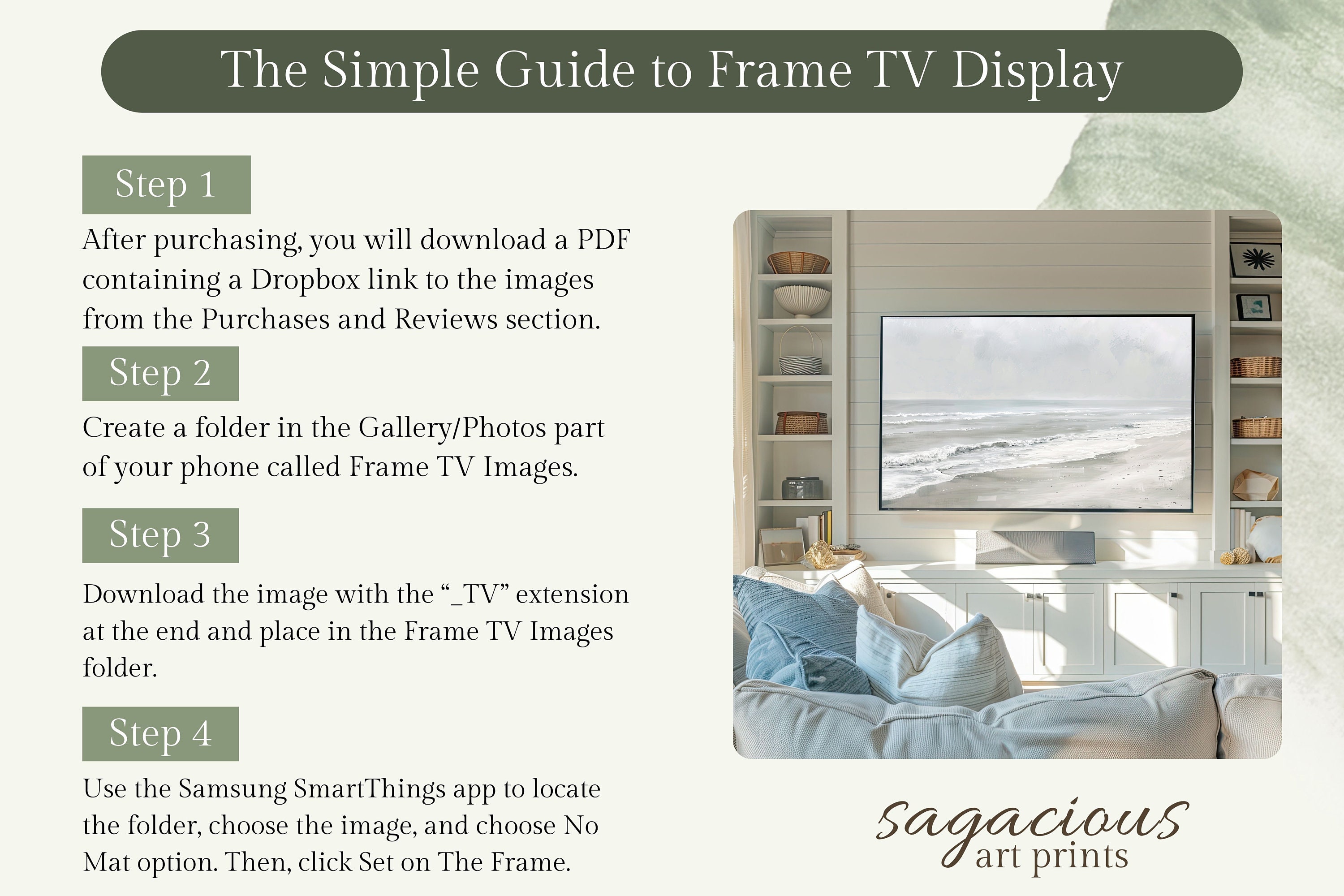 The Simple Guide to Frame TV Display

Step 1

After purchasing, you will download a PDF containing a Dropbox link to the images from the Purchases and Reviews section.

Step 2

Create a folder in the Gallery/Photos part of your phone called Frame TV Images.

Step 3

Download the image with the “_TV” extension at the end and place in the Frame TV Images folder.

Step 4

Use the Samsung SmartThings app to locate the folder, choose the image, and choose No Mat option. Then, click Set on The Frame.

sagacious
art prints